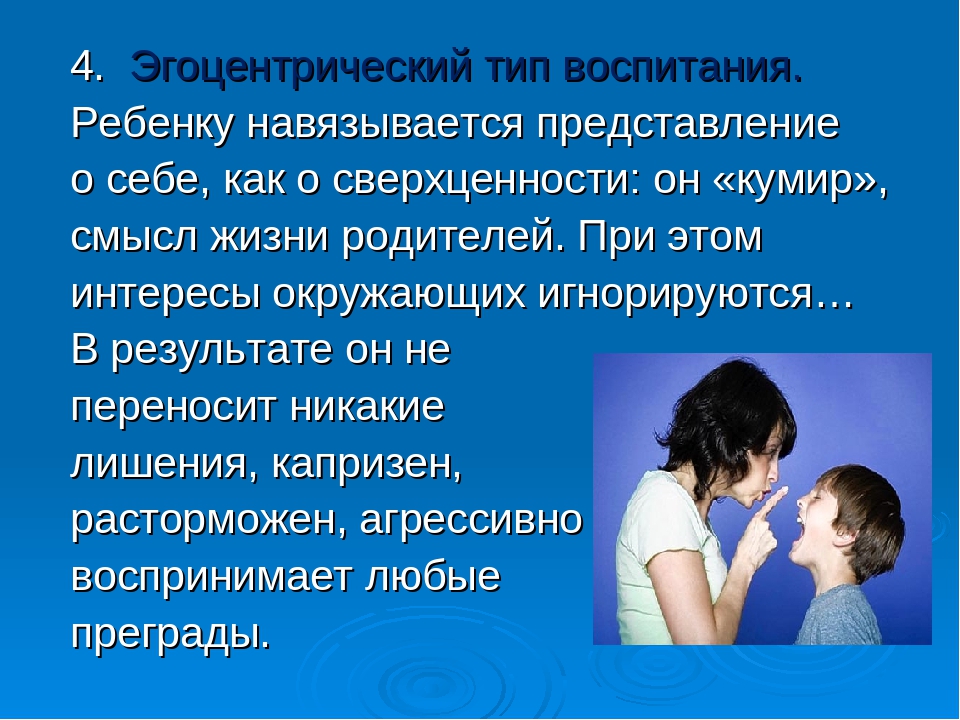 4. Эгоцентрический тип воспитания. Ребенку навязывается представление о себе, как о сверхценности: он «кумир», смысл жизни родителей. При этом интересы окружающих игнорируются… В результате он не переносит никакие лишения, капризен, расторможен, агрессивно воспринимает любые преграды.